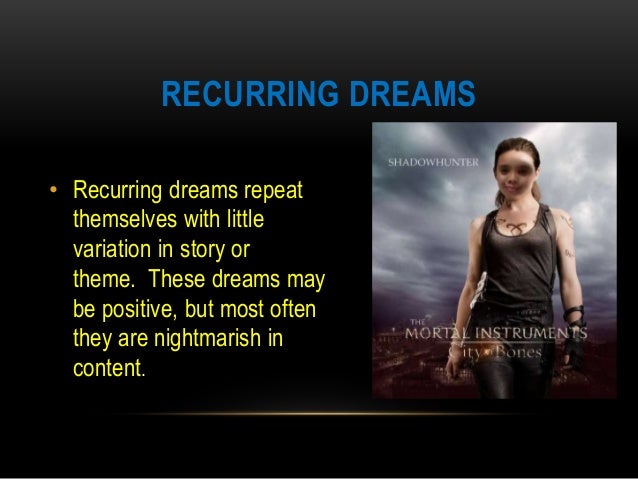 RECURRING DREAMS

• Recurring dreams repeat themselves with little variation in story or theme. These dreams may be positive, but most often they are nightmarish in content.

SHADOWHUNTER

THE MORTAL INSTRUMENTS

City of Bones